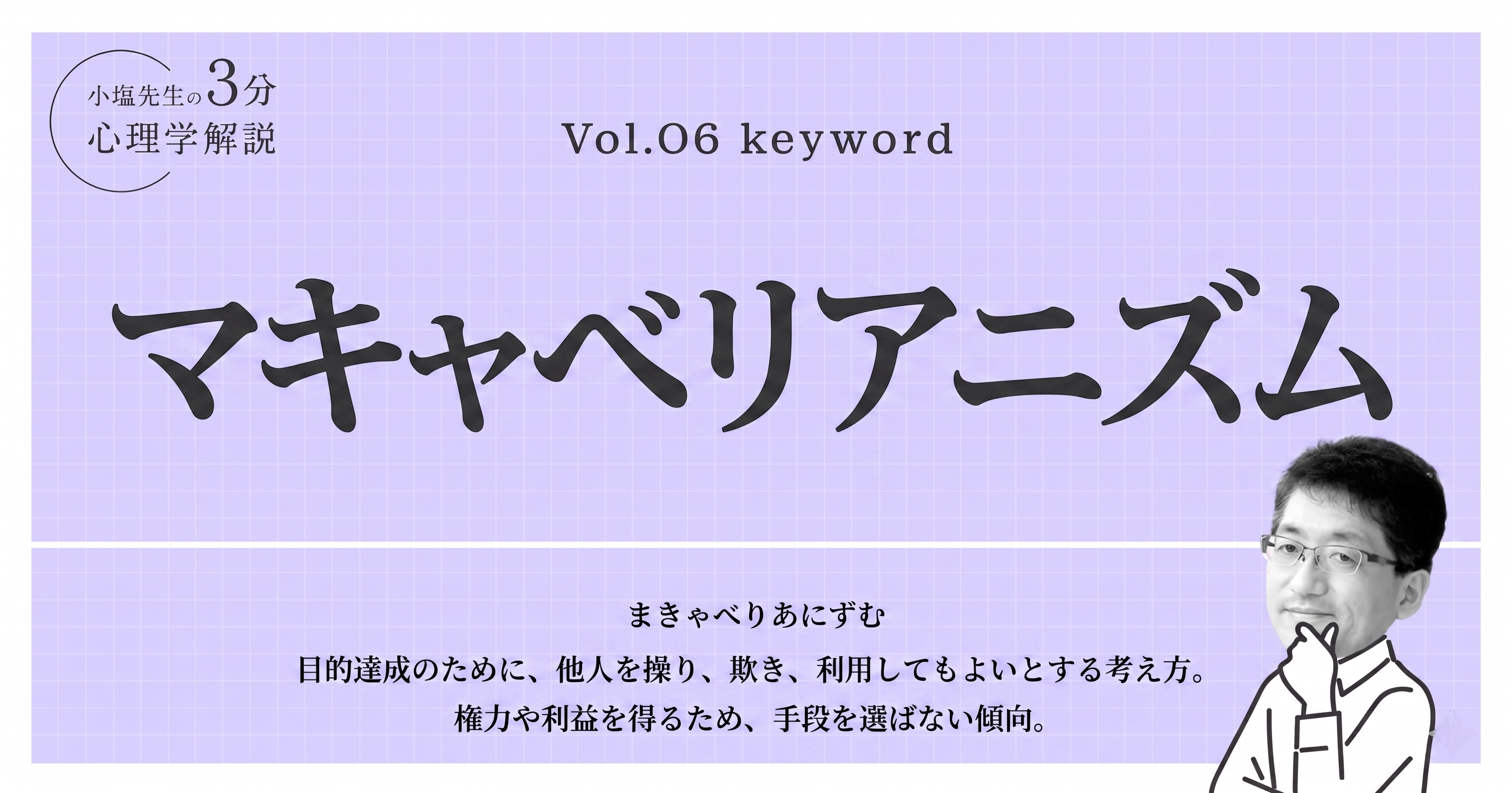 小塩先生の3分
心理学解説

Vol.06 keyword

マキャベリアニズム

まきゃべりあにずむ

目的達成のために、他人を操り、欺き、利用してもよいとする考え方。
権力や利益を得るため、手段を選ばない傾向。